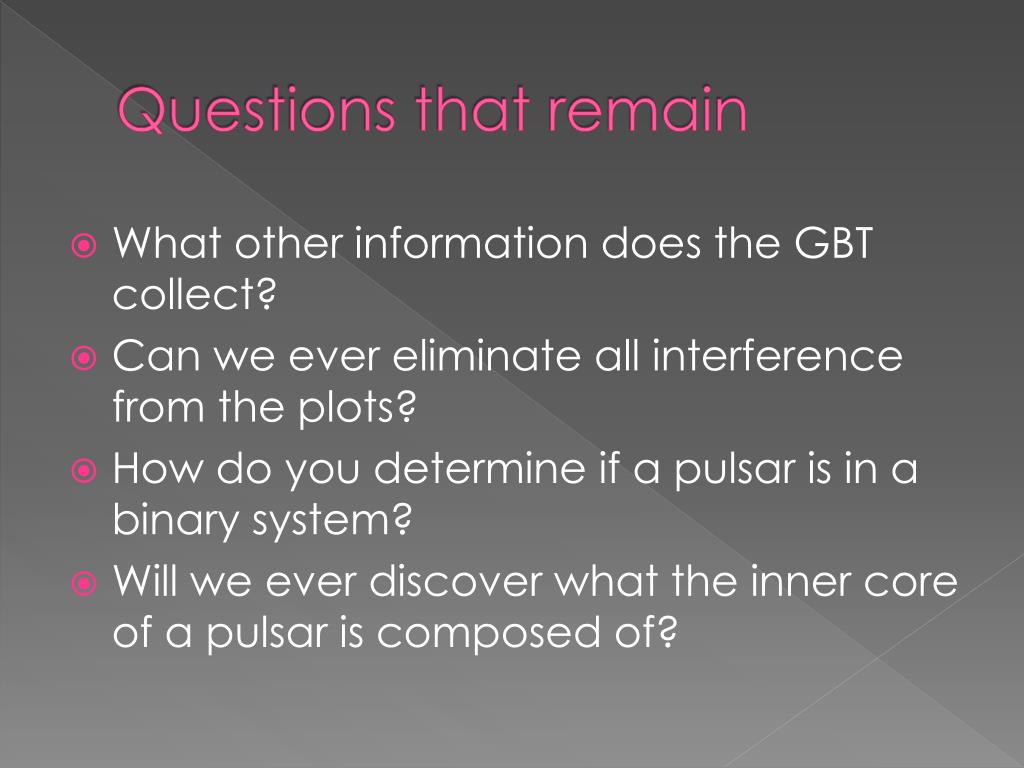 Questions that remain

What other information does the GBT collect?

Can we ever eliminate all interference from the plots?

How do you determine if a pulsar is in a binary system?

Will we ever discover what the inner core of a pulsar is composed of?